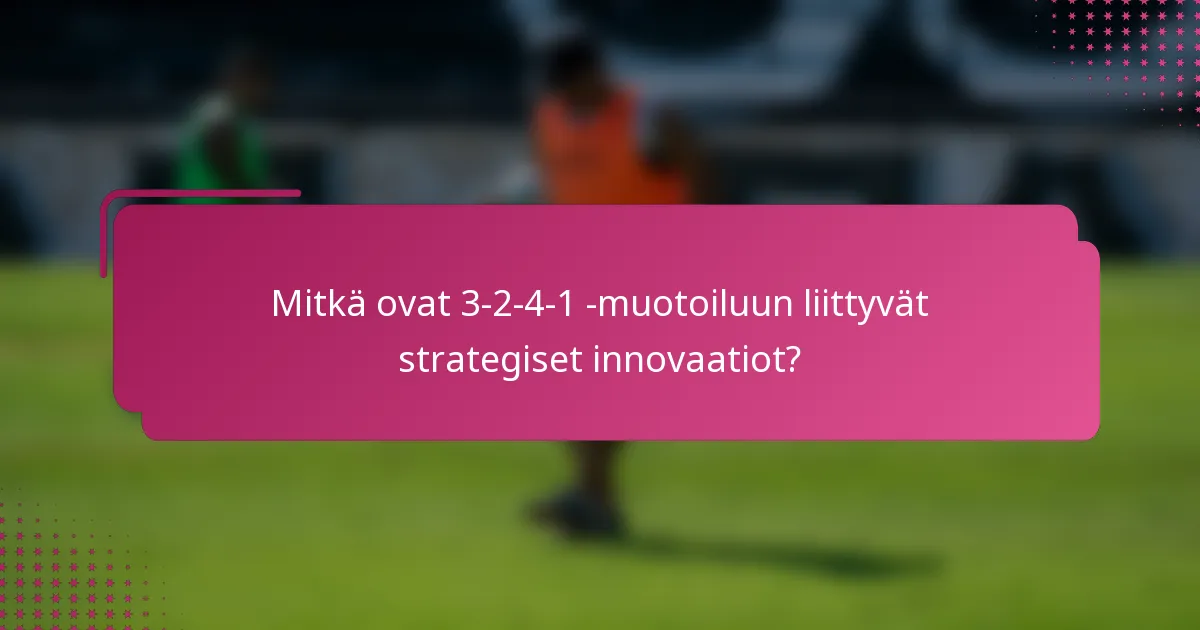 Mitkä ovat 3-2-4-1 -muotoiluun liittyvät strategiset innovaatiot?